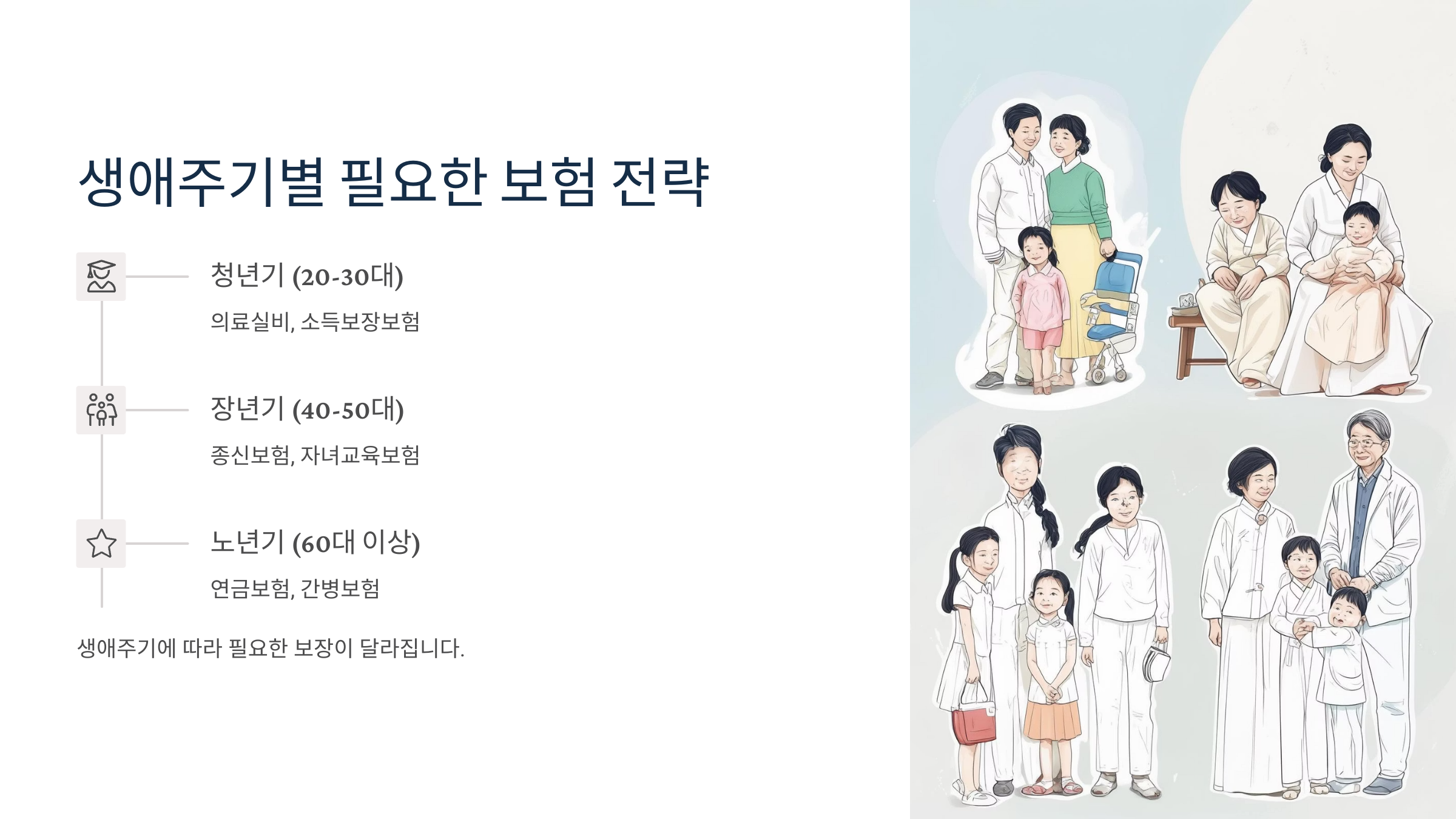 생애주기별 필요한 보험 전략

청년기 (20-30대)

의료실비, 소득보장보험

장년기 (40-50대)

종신보험, 자녀교육보험

노년기 (60대 이상)

연금보험, 간병보험

생애주기에 따라 필요한 보장이 달라집니다.